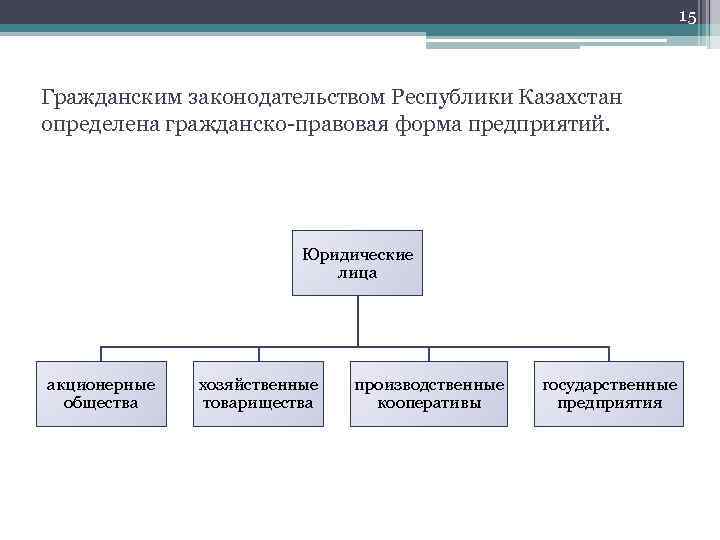 15

Гражданским законодательством Республики Казахстан определена гражданско-правовая форма предприятий.

Юридические лица

акционерные общества

хозяйственные товарищества

производственные кооперативы

государственные предприятия